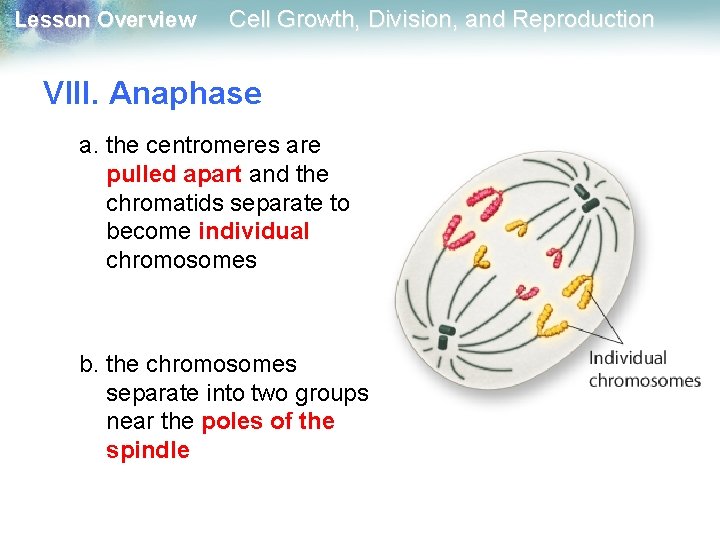 Lesson Overview Cell Growth, Division, and Reproduction

VIII. Anaphase

a. the centromeres are pulled apart and the chromatids separate to become individual chromosomes

b. the chromosomes separate into two groups near the poles of the spindle

Individual chromosomes